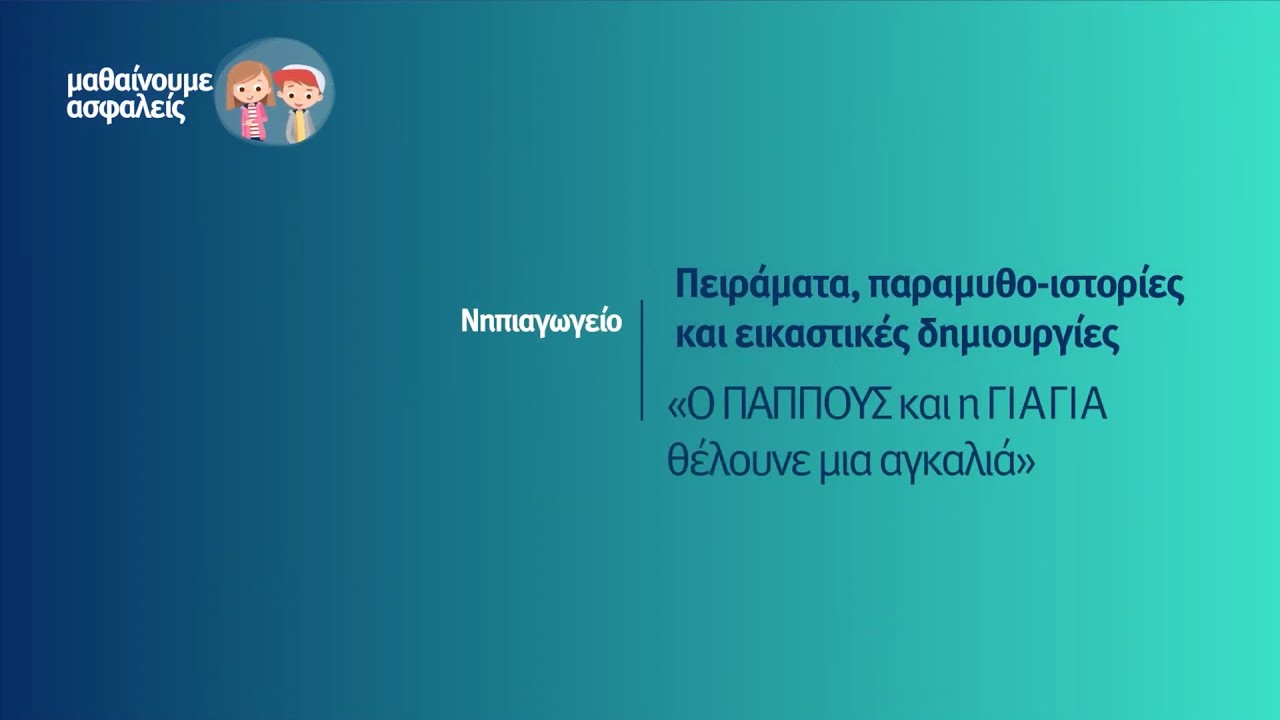 μαθαίνουμε ασφαλείς

Νηπιαγωγείο

Πειράματα, παραμυθο-ιστορίες και εικαστικές δημιουργίες

«Ο ΠΑΠΠΟΥΣ και η ΓΙΑΓΙΑ θέλουνε μια αγκαλιά»